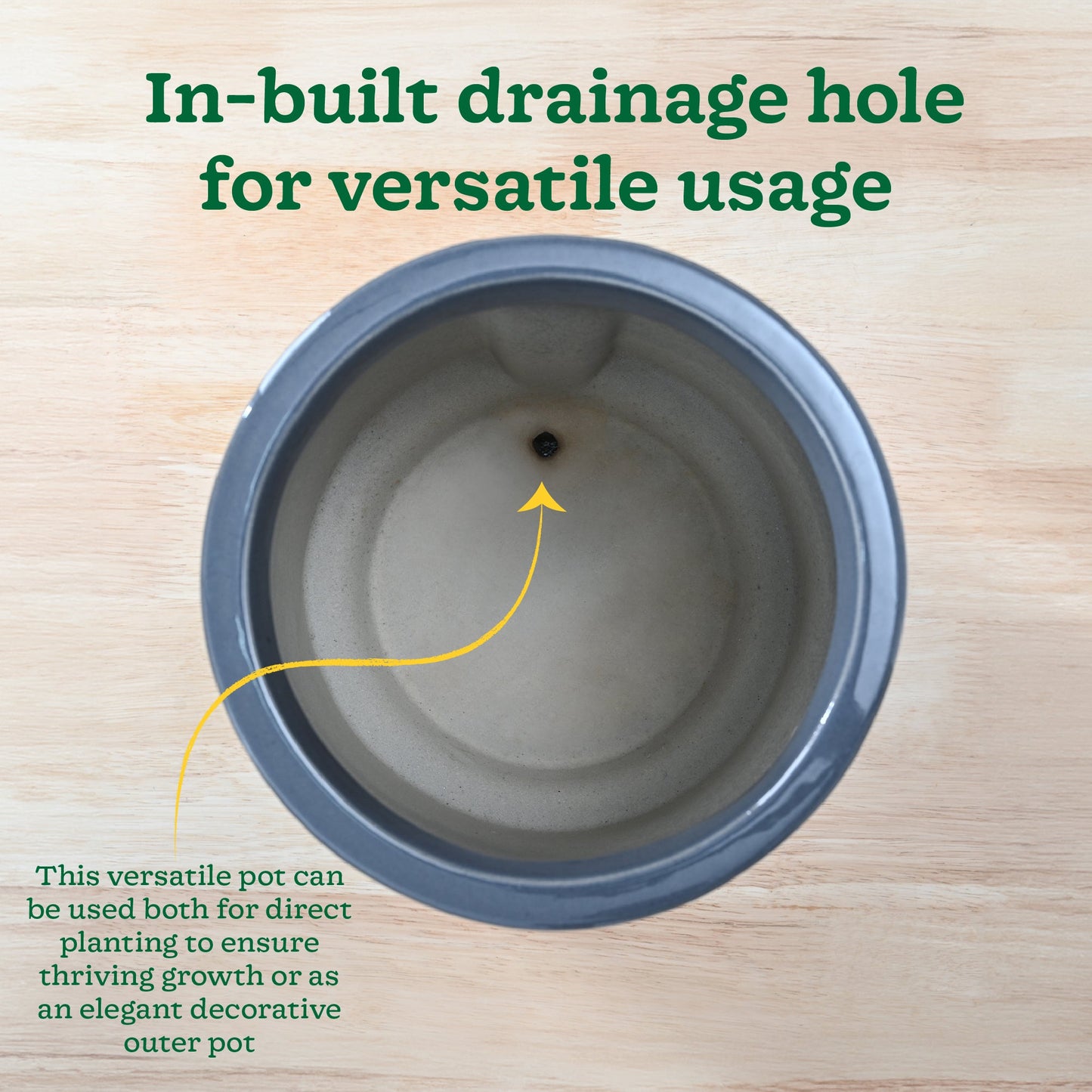 In-built drainage hole for versatile usage

This versatile pot can be used both for direct planting to ensure thriving growth or as an elegant decorative outer pot